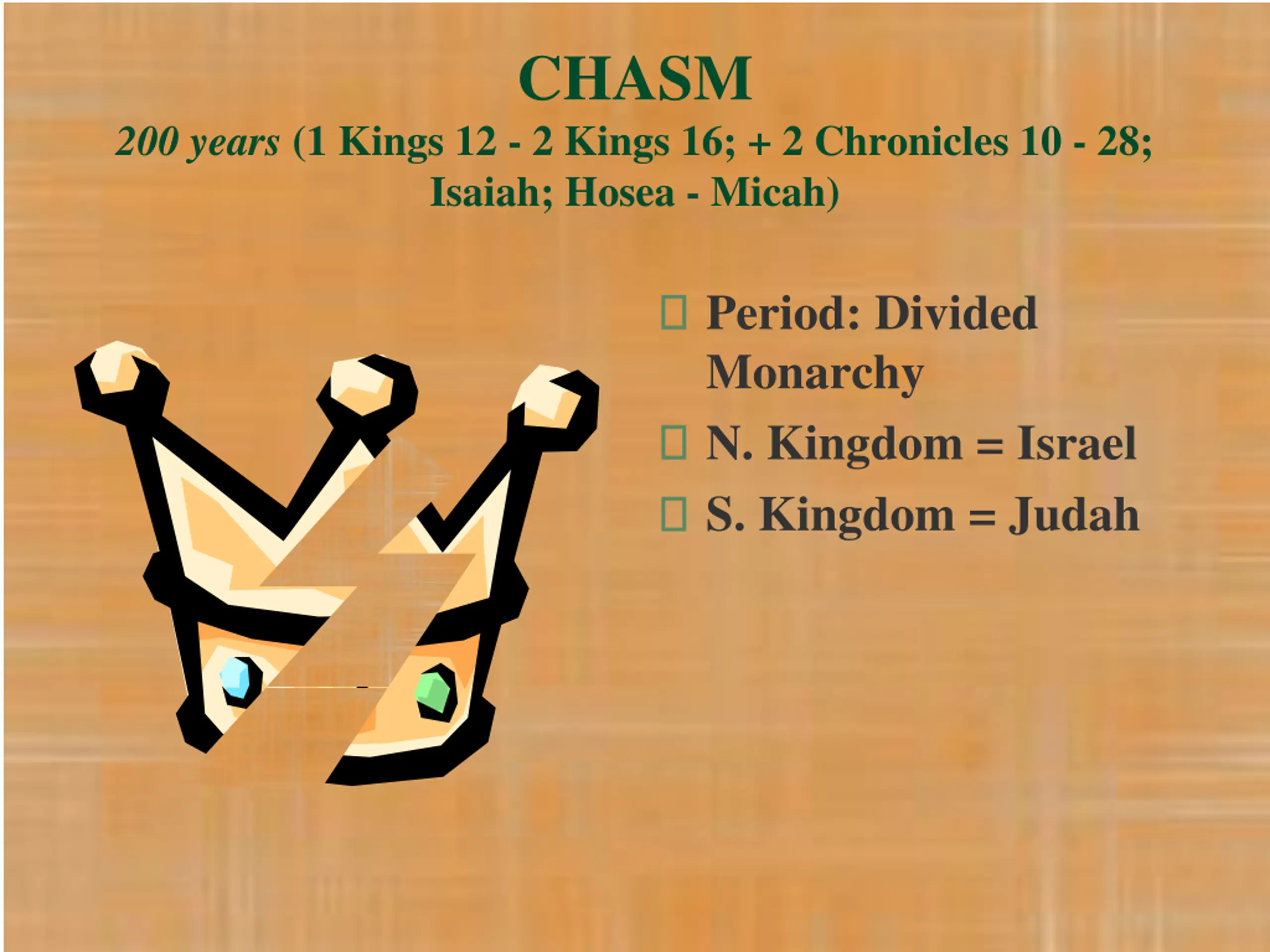 CHASM

200 years (1 Kings 12 - 2 Kings 16; + 2 Chronicles 10 - 28; Isaiah; Hosea - Micah)

Period: Divided Monarchy

N. Kingdom = Israel

S. Kingdom = Judah